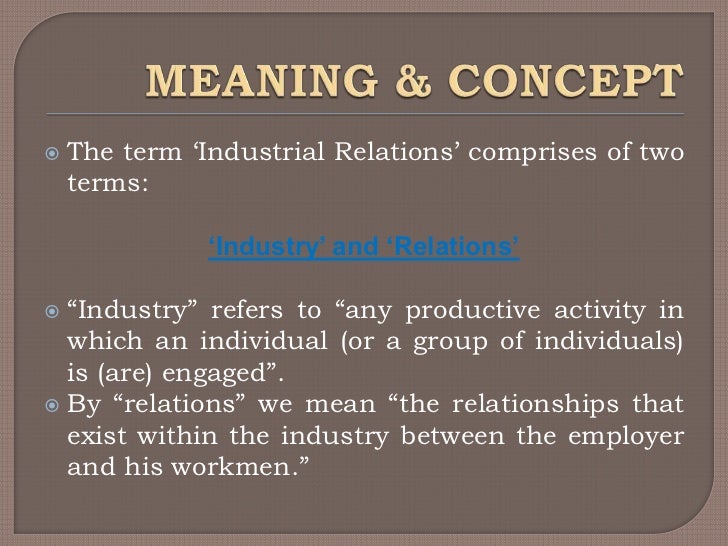 MEANING & CONCEPT

The term ‘Industrial Relations’ comprises of two terms:

‘Industry’ and ‘Relations’

“Industry” refers to “any productive activity in which an individual (or a group of individuals) is (are) engaged”.

By “relations” we mean “the relationships that exist within the industry between the employer and his workmen.”